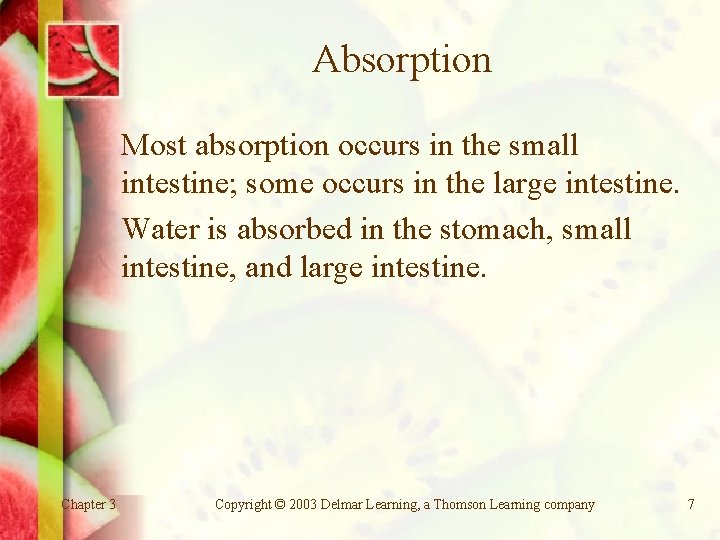 Absorption

Most absorption occurs in the small intestine; some occurs in the large intestine.

Water is absorbed in the stomach, small intestine, and large intestine.

Chapter 3

Copyright © 2003 Delmar Learning, a Thomson Learning company

7